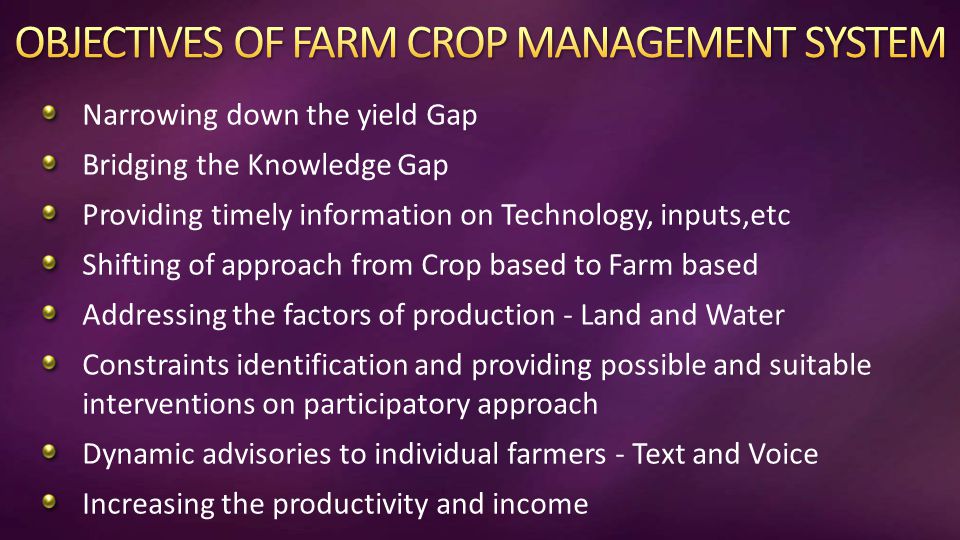 OBJECTIVES OF FARM CROP MANAGEMENT SYSTEM

- Narrowing down the yield Gap
- Bridging the Knowledge Gap
- Providing timely information on Technology, inputs,etc
- Shifting of approach from Crop based to Farm based
- Addressing the factors of production - Land and Water
- Constraints identification and providing possible and suitable interventions on participatory approach
- Dynamic advisories to individual farmers - Text and Voice
- Increasing the productivity and income